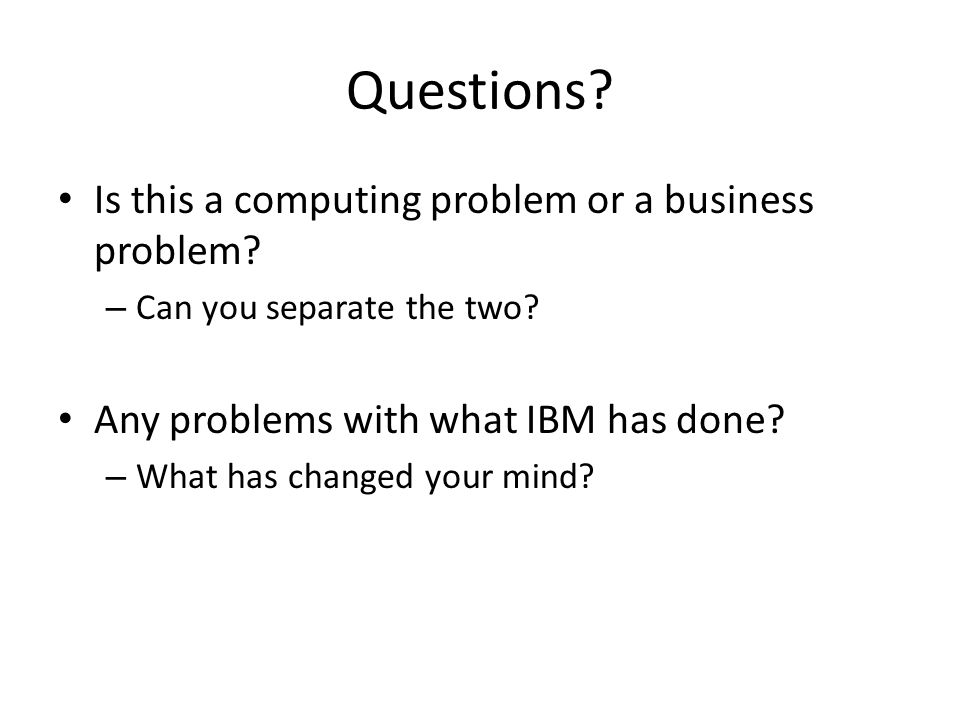 Questions?

• Is this a computing problem or a business problem?
– Can you separate the two?

• Any problems with what IBM has done?
– What has changed your mind?